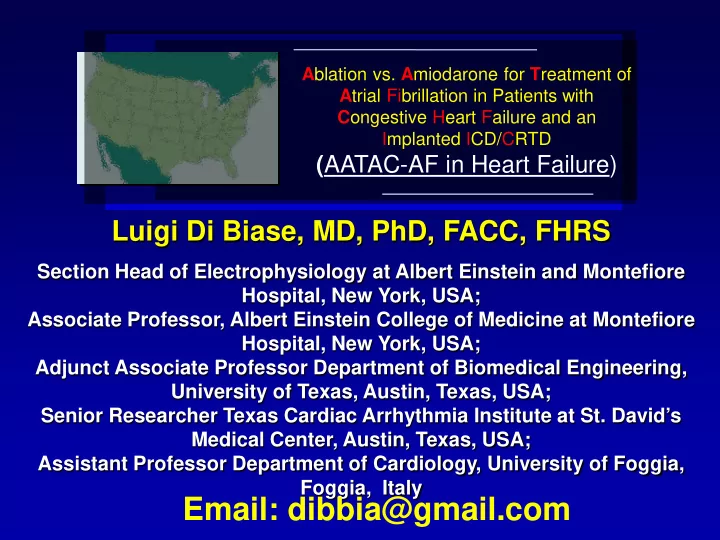 Ablation vs. Amiodarone for Treatment of Atrial Fibrillation in Patients with Congestive Heart Failure and an Implanted ICD/CRTD
(AATAC-AF in Heart Failure)

Luigi Di Biase, MD, PhD, FACC, FHRS

Section Head of Electrophysiology at Albert Einstein and Montefiore Hospital, New York, USA;
Associate Professor, Albert Einstein College of Medicine at Montefiore Hospital, New York, USA;
Adjunct Associate Professor Department of Biomedical Engineering, University of Texas, Austin, Texas, USA;
Senior Researcher Texas Cardiac Arrhythmia Institute at St. David's Medical Center, Austin, Texas, USA;
Assistant Professor Department of Cardiology, University of Foggia, Foggia, Italy

Email: dibbia@gmail.com